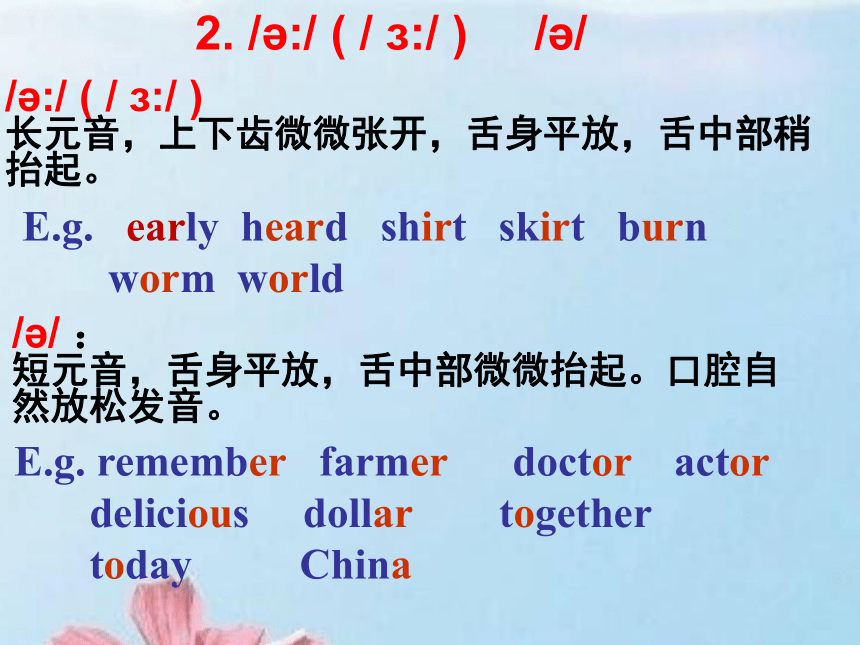 2. /ə:/ ( / ɜ:/ )　/ə/

/ə:/ ( / ɜ:/ )
长元音，上下齿微微张开，舌身平放，舌中部稍抬起。

E.g. early heard shirt skirt burn worm world

/ə/ ：
短元音，舌身平放，舌中部微微抬起。口腔自然放松发音。

E.g. remember farmer doctor actor delicious dollar together today China